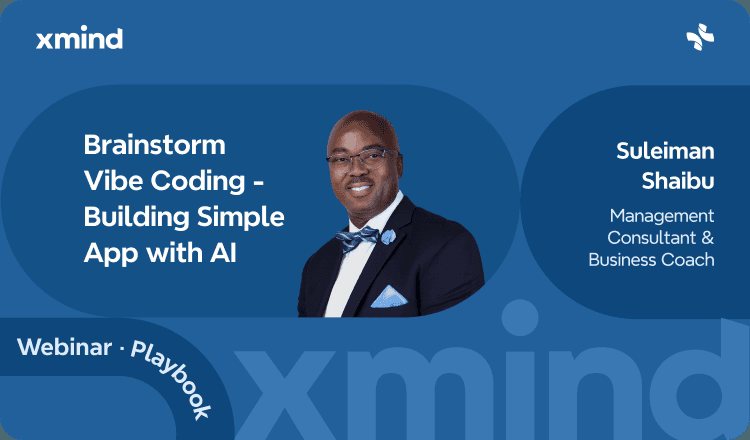 xmind

Brainstorm Vibe Coding - Building Simple App with AI

Suleiman Shaibu

Management Consultant & Business Coach

Webinar · Playbook

xmind